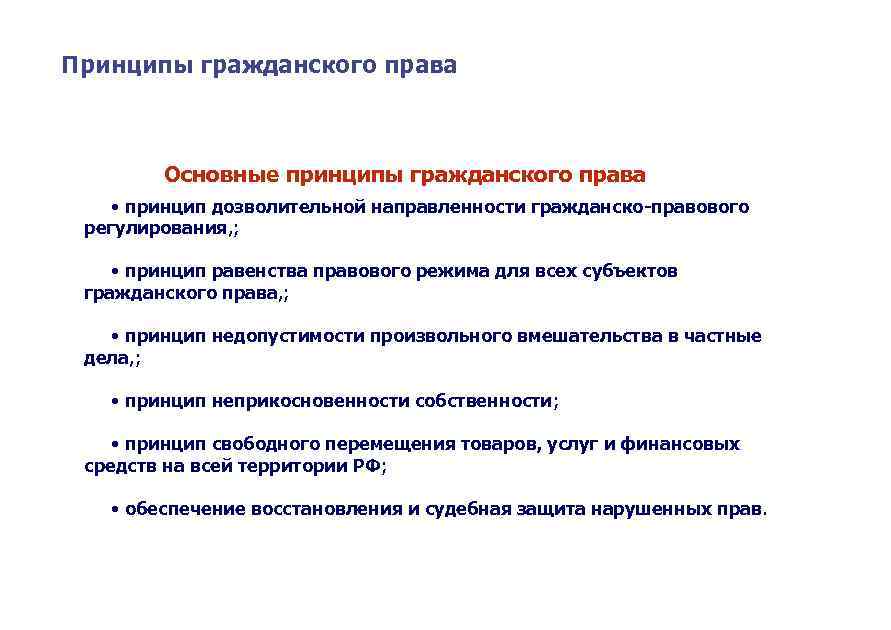 Принципы гражданского права

Основные принципы гражданского права

• принцип дозволительной направленности гражданско-правового регулирования,;

• принцип равенства правового режима для всех субъектов гражданского права,;

• принцип недопустимости произвольного вмешательства в частные дела,;

• принцип неприкосновенности собственности;

• принцип свободного перемещения товаров, услуг и финансовых средств на всей территории РФ;

• обеспечение восстановления и судебная защита нарушенных прав.